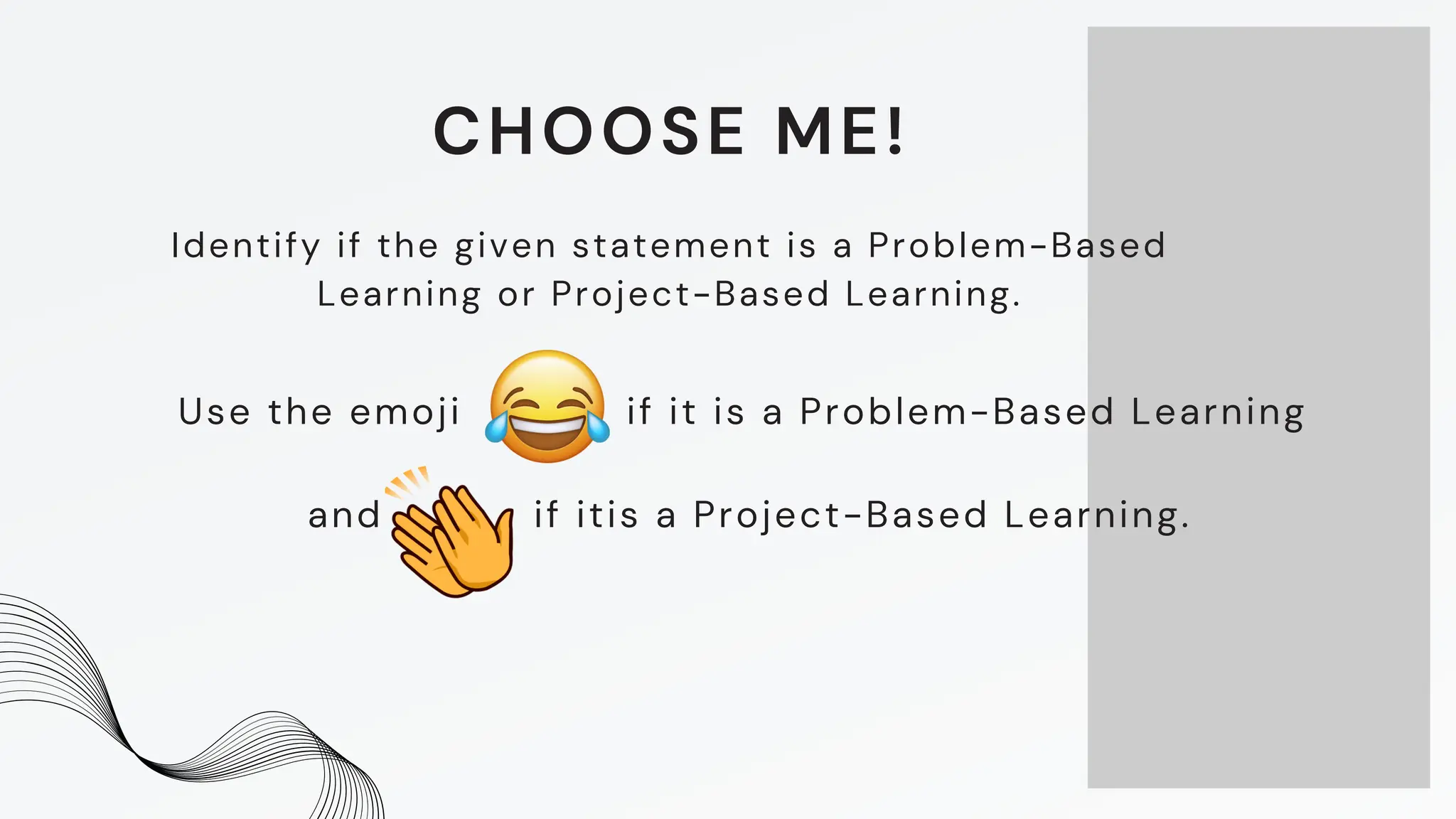 CHOOSE ME!

Identify if the given statement is a Problem-Based Learning or Project-Based Learning.

Use the emoji 😂 if it is a Problem-Based Learning

and 👏 if itis a Project-Based Learning.